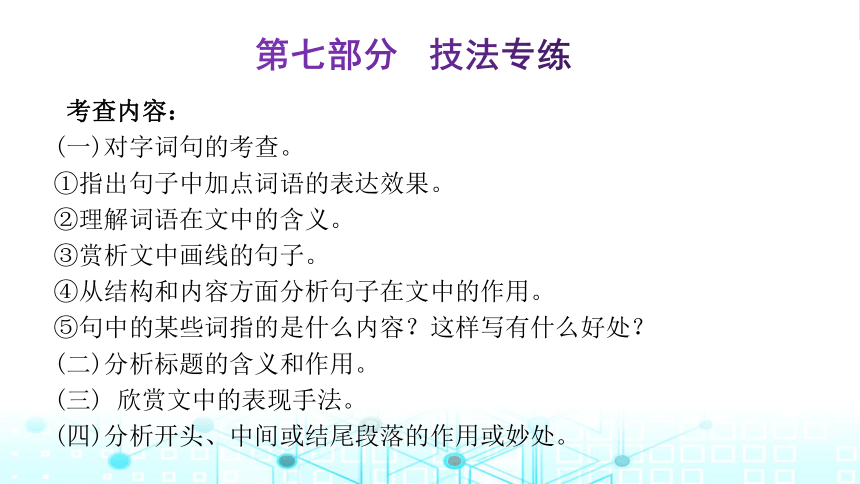 第七部分　技法专练

考查内容：
(一)对字词句的考查。
①指出句子中加点词语的表达效果。
②理解词语在文中的含义。
③赏析文中画线的句子。
④从结构和内容方面分析句子在文中的作用。
⑤句中的某些词指的是什么内容？这样写有什么好处？
(二)分析标题的含义和作用。
(三) 欣赏文中的表现手法。
(四)分析开头、中间或结尾段落的作用或妙处。